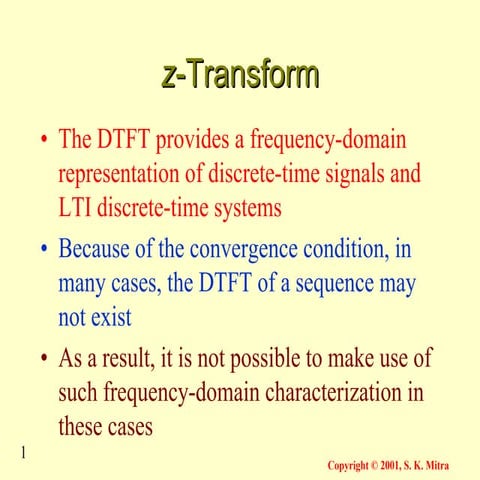 z-Transform

• The DTFT provides a frequency-domain representation of discrete-time signals and LTI discrete-time systems

• Because of the convergence condition, in many cases, the DTFT of a sequence may not exist

• As a result, it is not possible to make use of such frequency-domain characterization in these cases

1

Copyright © 2001, S. K. Mitra